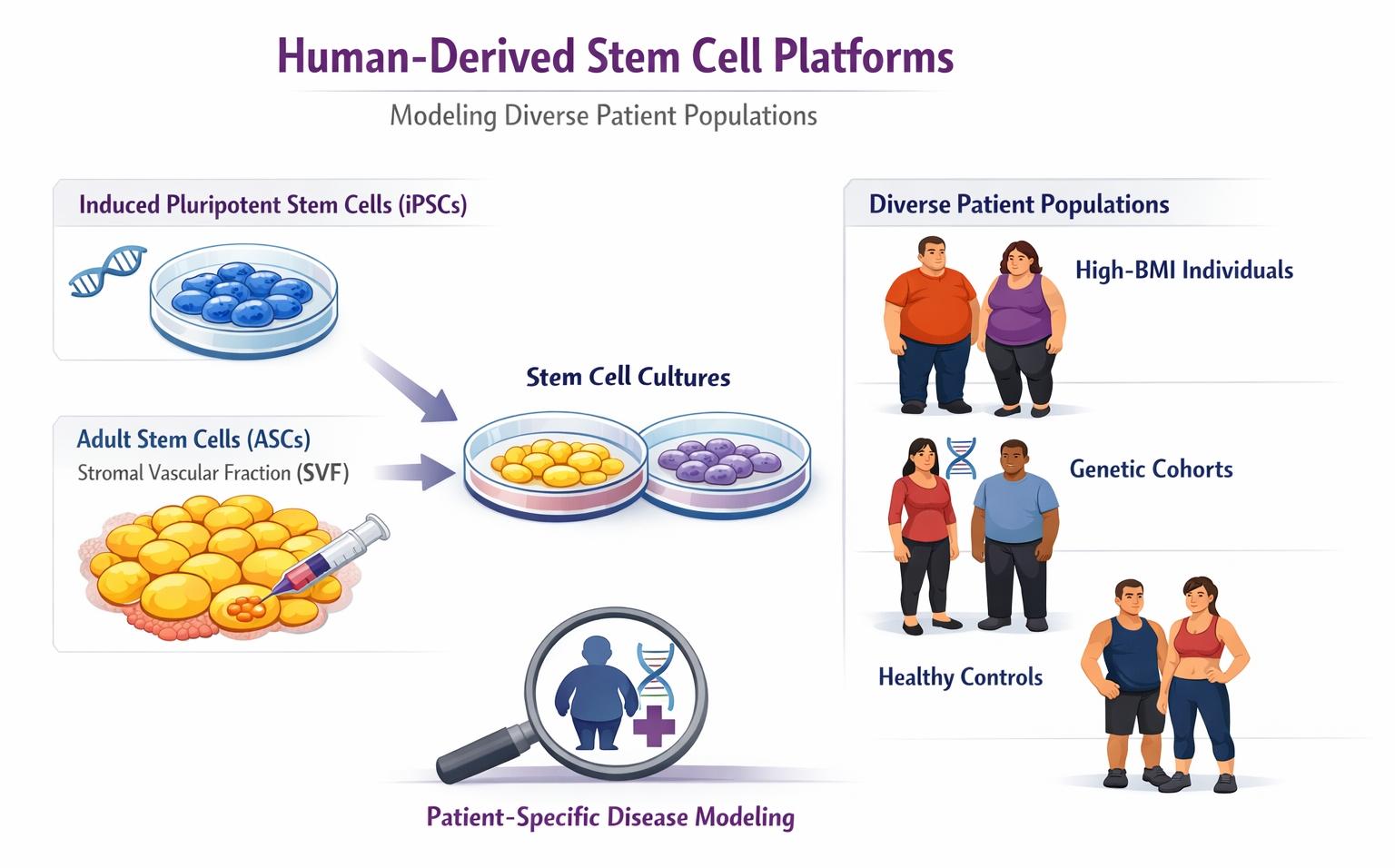 Human-Derived Stem Cell Platforms

Modeling Diverse Patient Populations

Induced Pluripotent Stem Cells (iPSCs)

Adult Stem Cells (ASCs)
Stromal Vascular Fraction (SVF)

Stem Cell Cultures

Patient-Specific Disease Modeling

Diverse Patient Populations

High-BMI Individuals

Genetic Cohorts

Healthy Controls